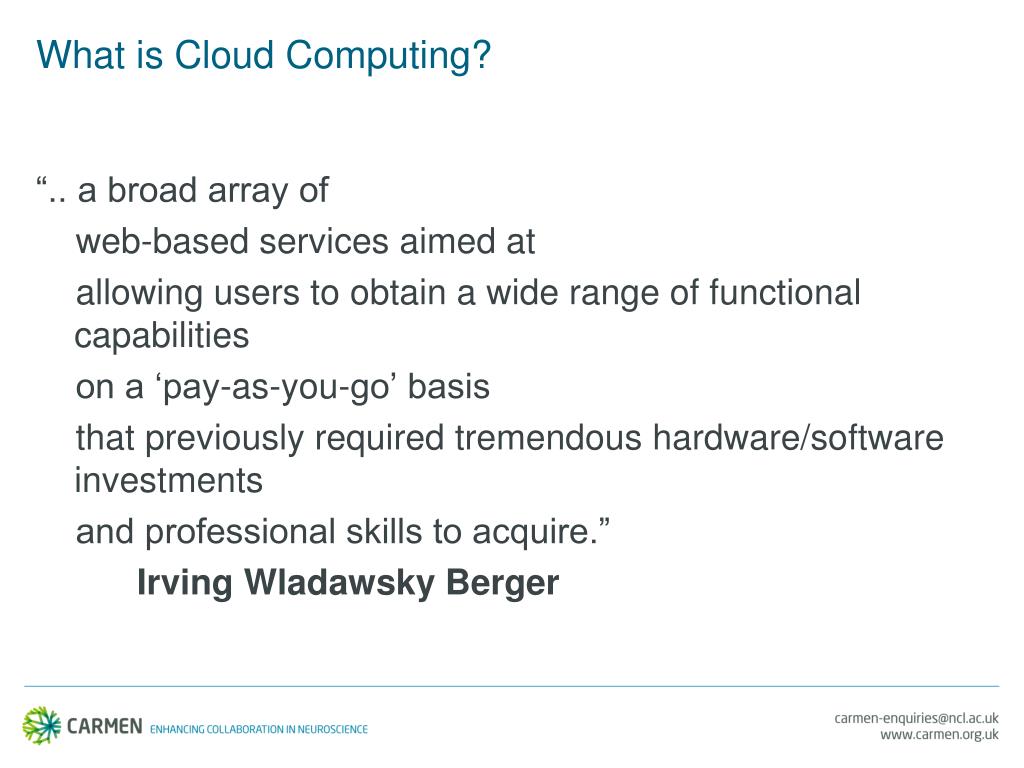 What is Cloud Computing?

“.. a broad array of

web-based services aimed at

allowing users to obtain a wide range of functional capabilities

on a ‘pay-as-you-go’ basis

that previously required tremendous hardware/software investments

and professional skills to acquire.”

Irving Wladawsky Berger

CARMEN ENHANCING COLLABORATION IN NEUROSCIENCE

carmen-enquiries@ncl.ac.uk
www.carmen.org.uk